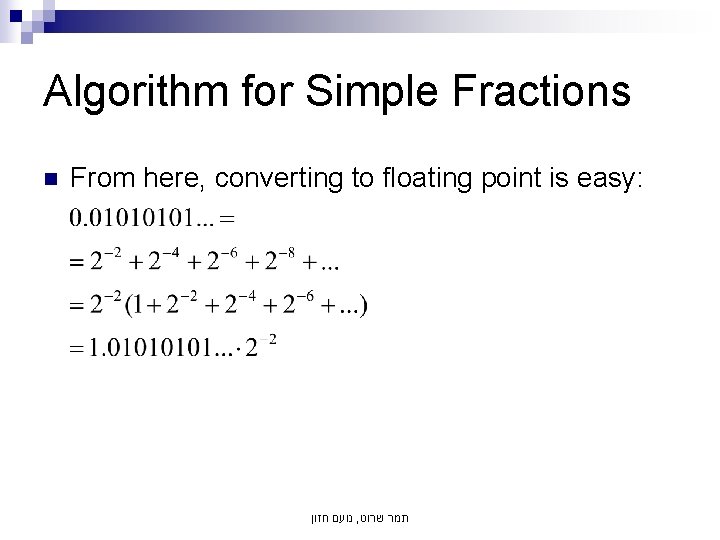 Algorithm for Simple Fractions

From here, converting to floating point is easy:

$0.01010101... =$

$= 2^{-2} + 2^{-4} + 2^{-6} + 2^{-8} + ...$

$= 2^{-2}(1 + 2^{-2} + 2^{-4} + 2^{-6} + ...)$

$= 1.01010101... \cdot 2^{-2}$

תמר שרוט, נועם חזון